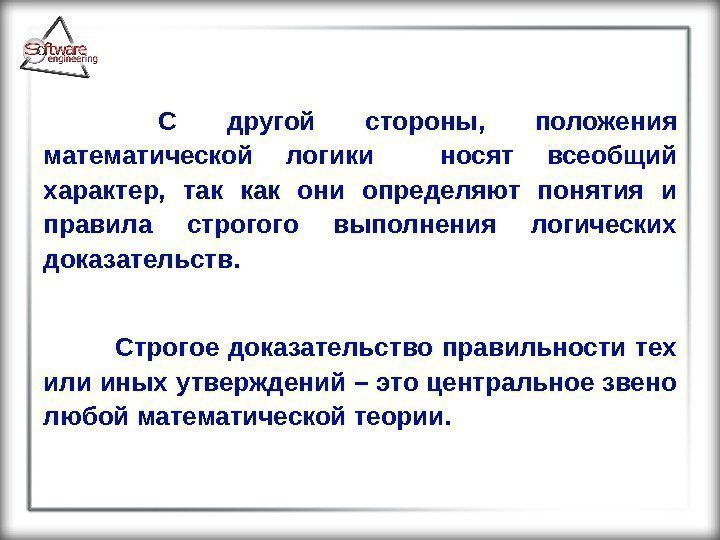 Software engineering

С другой стороны, положения математической логики носят всеобщий характер, так как они определяют понятия и правила строгого выполнения логических доказательств.

Строгое доказательство правильности тех или иных утверждений – это центральное звено любой математической теории.